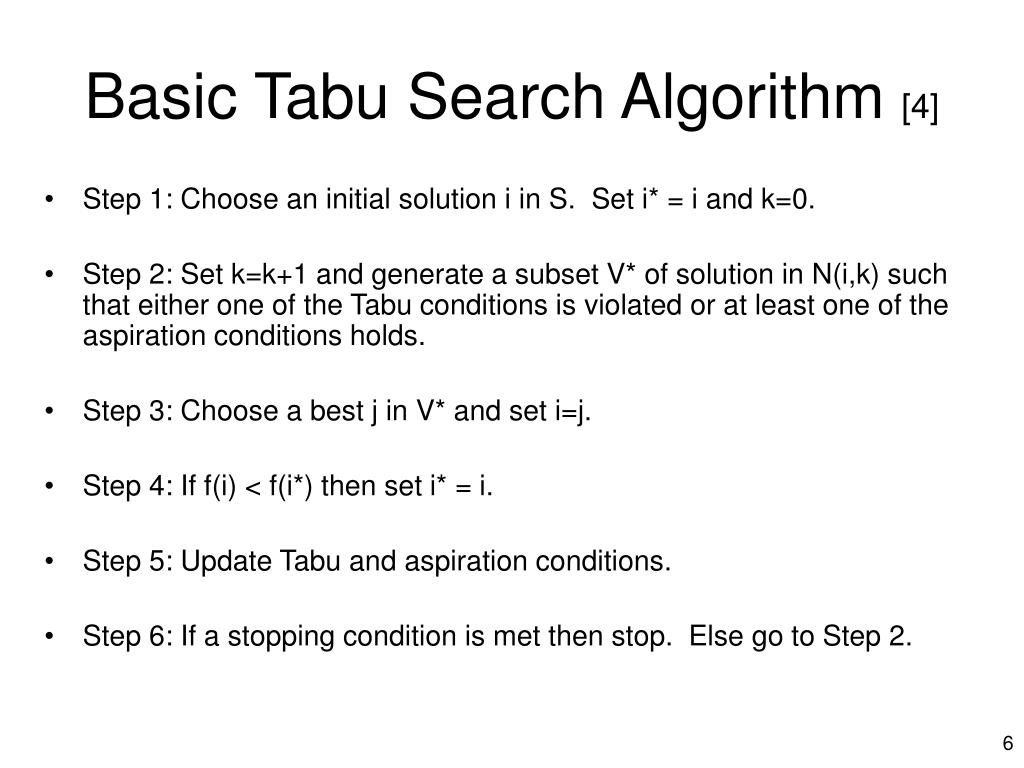 Basic Tabu Search Algorithm [4]

• Step 1: Choose an initial solution i in S. Set i* = i and k=0.

• Step 2: Set k=k+1 and generate a subset V* of solution in N(i,k) such that either one of the Tabu conditions is violated or at least one of the aspiration conditions holds.

• Step 3: Choose a best j in V* and set i=j.

• Step 4: If f(i) < f(i*) then set i* = i.

• Step 5: Update Tabu and aspiration conditions.

• Step 6: If a stopping condition is met then stop. Else go to Step 2.

6